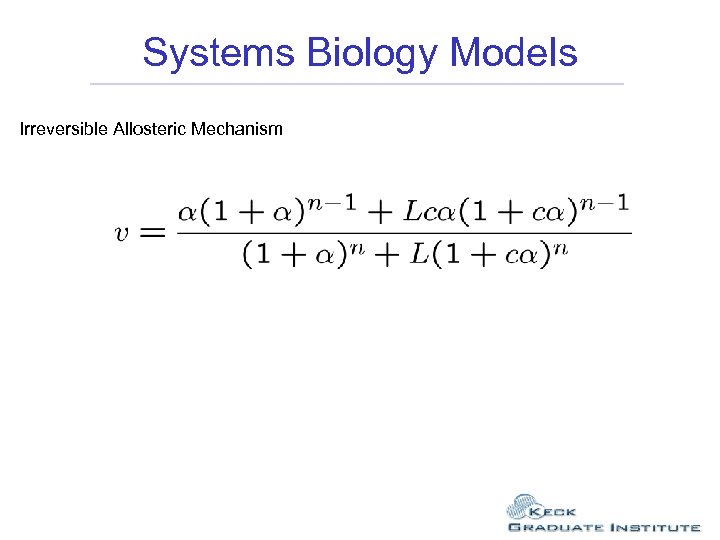 Systems Biology Models

Irreversible Allosteric Mechanism

$v = \frac{\alpha(1+\alpha)^{n-1} + Lc\alpha(1+c\alpha)^{n-1}}{(1+\alpha)^n + L(1+c\alpha)^n}$

KECK
GRADUATE INSTITUTE